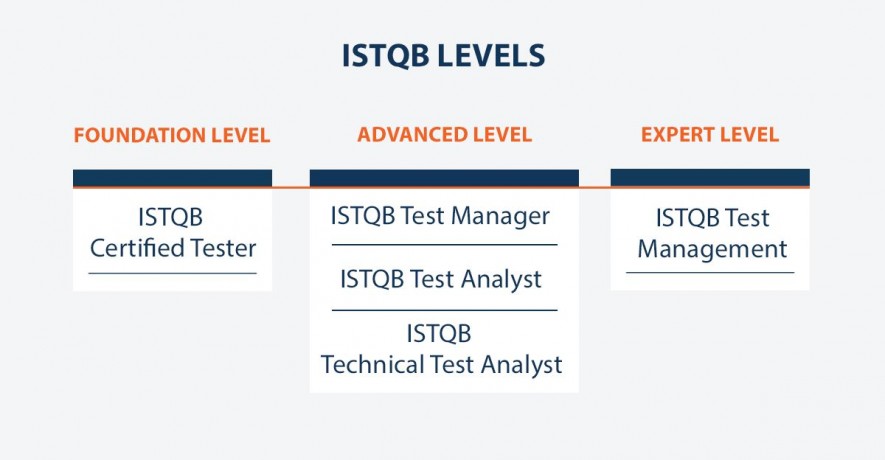 ISTQB LEVELS

FOUNDATION LEVEL

ISTQB Certified Tester

ADVANCED LEVEL

ISTQB Test Manager

ISTQB Test Analyst

ISTQB Technical Test Analyst

EXPERT LEVEL

ISTQB Test Management